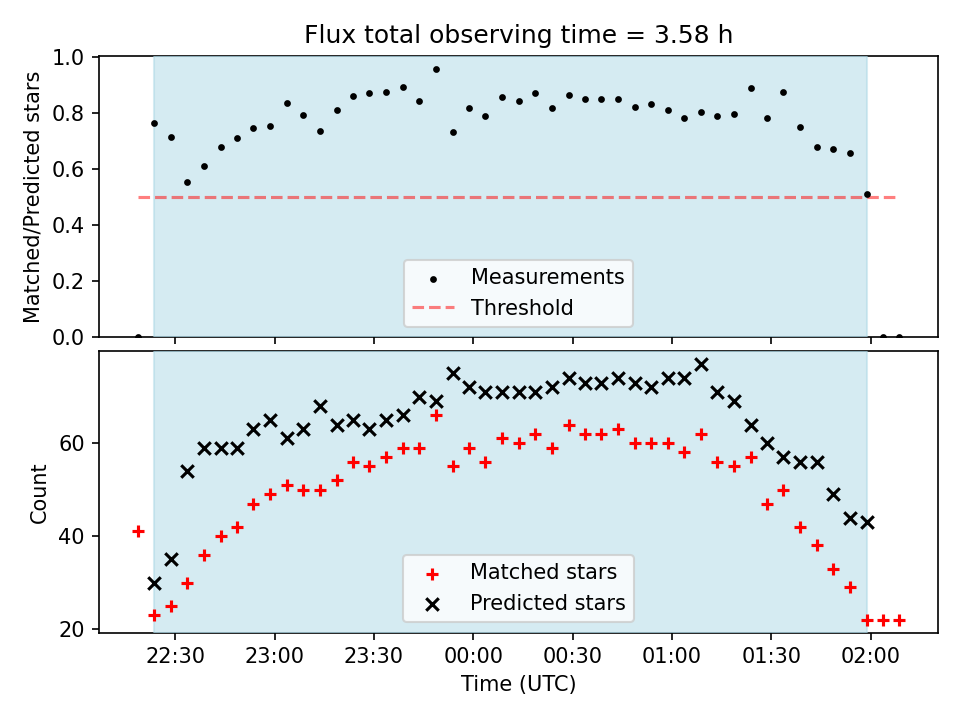 Flux total observing time = 3.58 h

Matched/Predicted stars

1.0
0.8
0.6
0.4
0.2
0.0

Measurements
Threshold

Count

60
40
20

Matched stars
Predicted stars

22:30 23:00 23:30 00:00 00:30 01:00 01:30 02:00

Time (UTC)